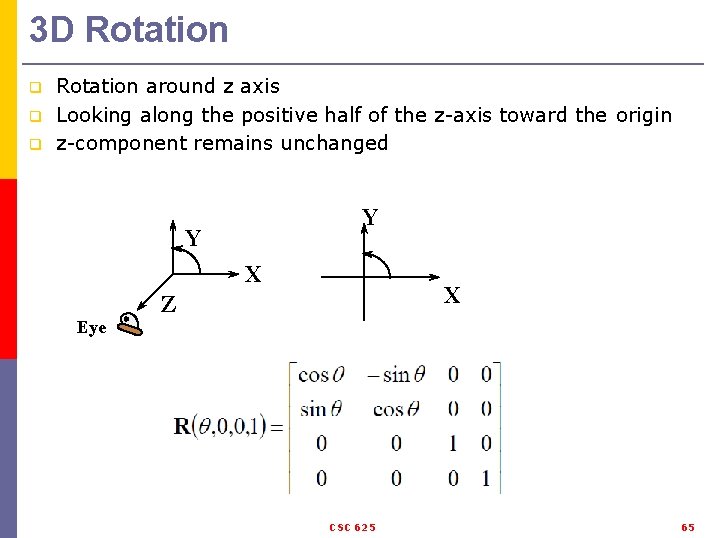 3D Rotation

Rotation around z axis
Looking along the positive half of the z-axis toward the origin
z-component remains unchanged

Y
X
Z
Eye

Y
X

$\mathbf{R}(\theta,0,0,1)=\begin{bmatrix}\cos\theta & -\sin\theta & 0 & 0\\ \sin\theta & \cos\theta & 0 & 0\\ 0 & 0 & 1 & 0\\ 0 & 0 & 0 & 1\end{bmatrix}$

CSC 625

65